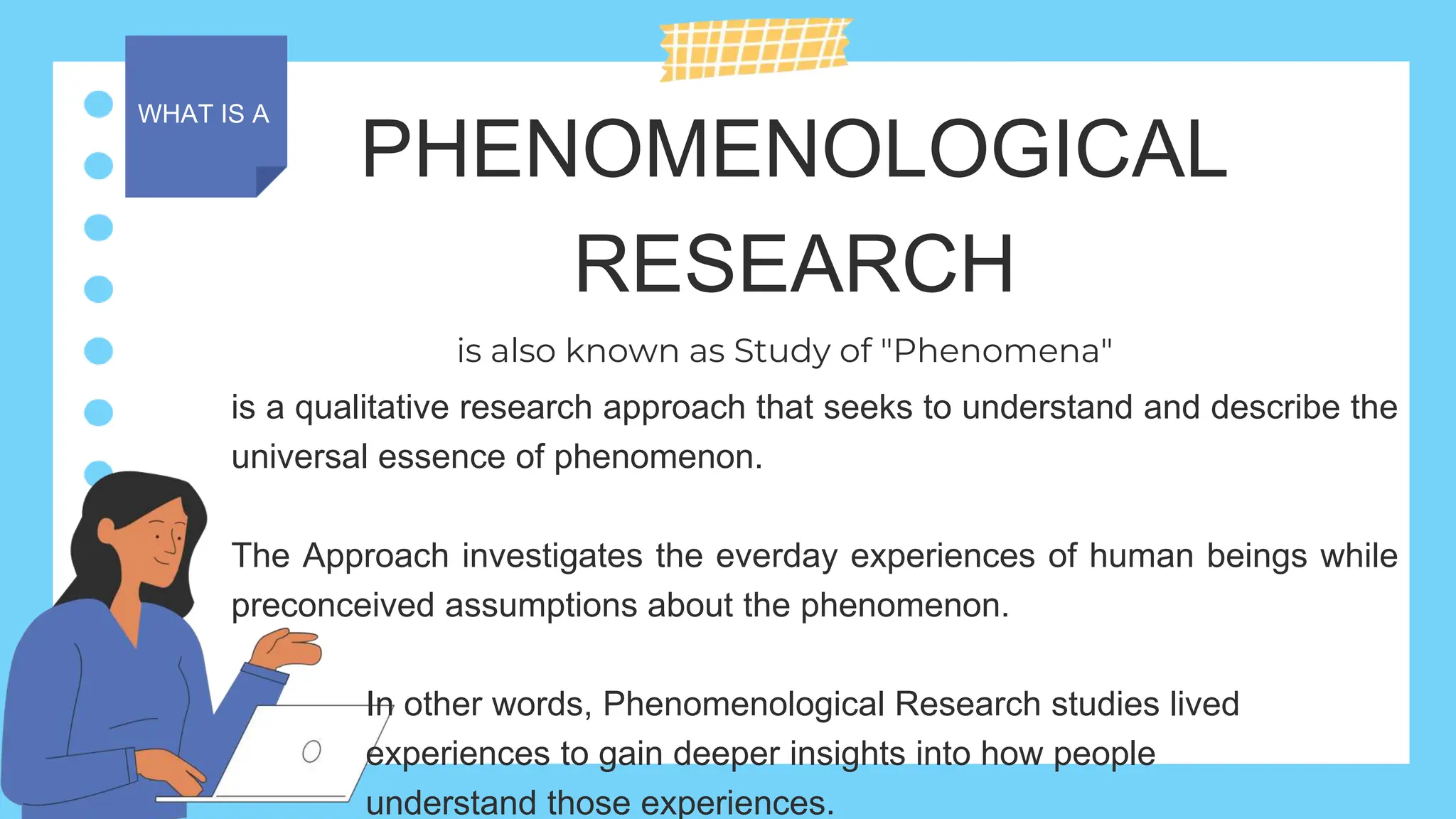 WHAT IS A

PHENOMENOLOGICAL RESEARCH

is also known as Study of "Phenomena"

is a qualitative research approach that seeks to understand and describe the universal essence of phenomenon.

The Approach investigates the everday experiences of human beings while preconceived assumptions about the phenomenon.

In other words, Phenomenological Research studies lived experiences to gain deeper insights into how people understand those experiences.